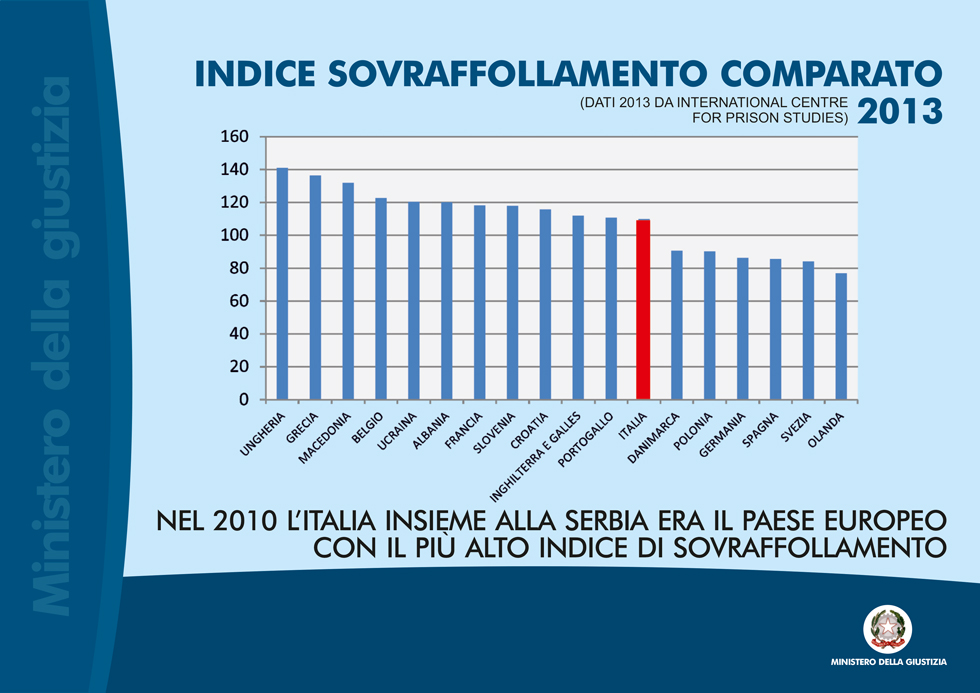 Ministero della giustizia

INDICE SOVRAFFOLLAMENTO COMPARATO

(DATI 2013 DA INTERNATIONAL CENTRE FOR PRISON STUDIES) 2013

160
140
120
100
80
60
40
20
0

UNGHERIA
GRECIA
MACEDONIA
BELGIO
UCRAINA
ALBANIA
FRANCIA
SLOVENIA
CROATIA
INGHILTERRA E GALLES
PORTOGALLO
ITALIA
DANIMARCA
POLONIA
GERMANIA
SPAGNA
SVEZIA
OLANDA

NEL 2010 L'ITALIA INSIEME ALLA SERBIA ERA IL PAESE EUROPEO CON IL PIÙ ALTO INDICE DI SOVRAFFOLLAMENTO

MINISTERO DELLA GIUSTIZIA